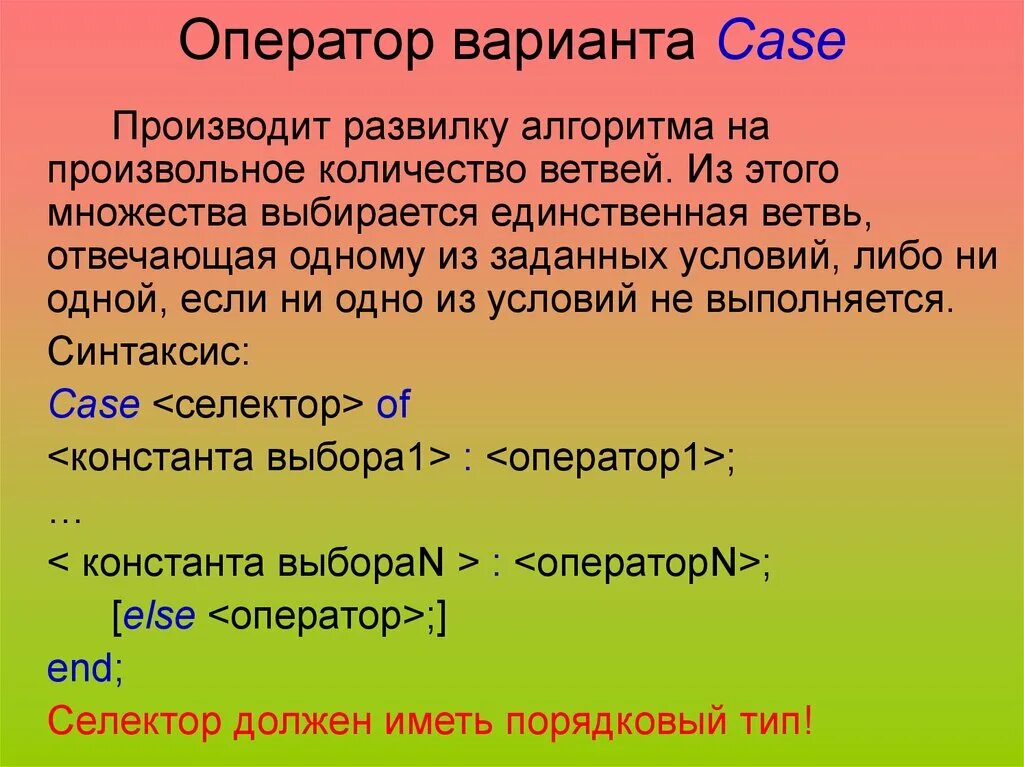 Оператор варианта Case

Производит развилку алгоритма на произвольное количество ветвей. Из этого множества выбирается единственная ветвь, отвечающая одному из заданных условий, либо ни одной, если ни одно из условий не выполняется.

Синтаксис:

Case <селектор> of

<константа выбора1> : <оператор1>;

…

< константа выбораN > : <операторN>;

[else <оператор>;]

end;

Селектор должен иметь порядковый тип!